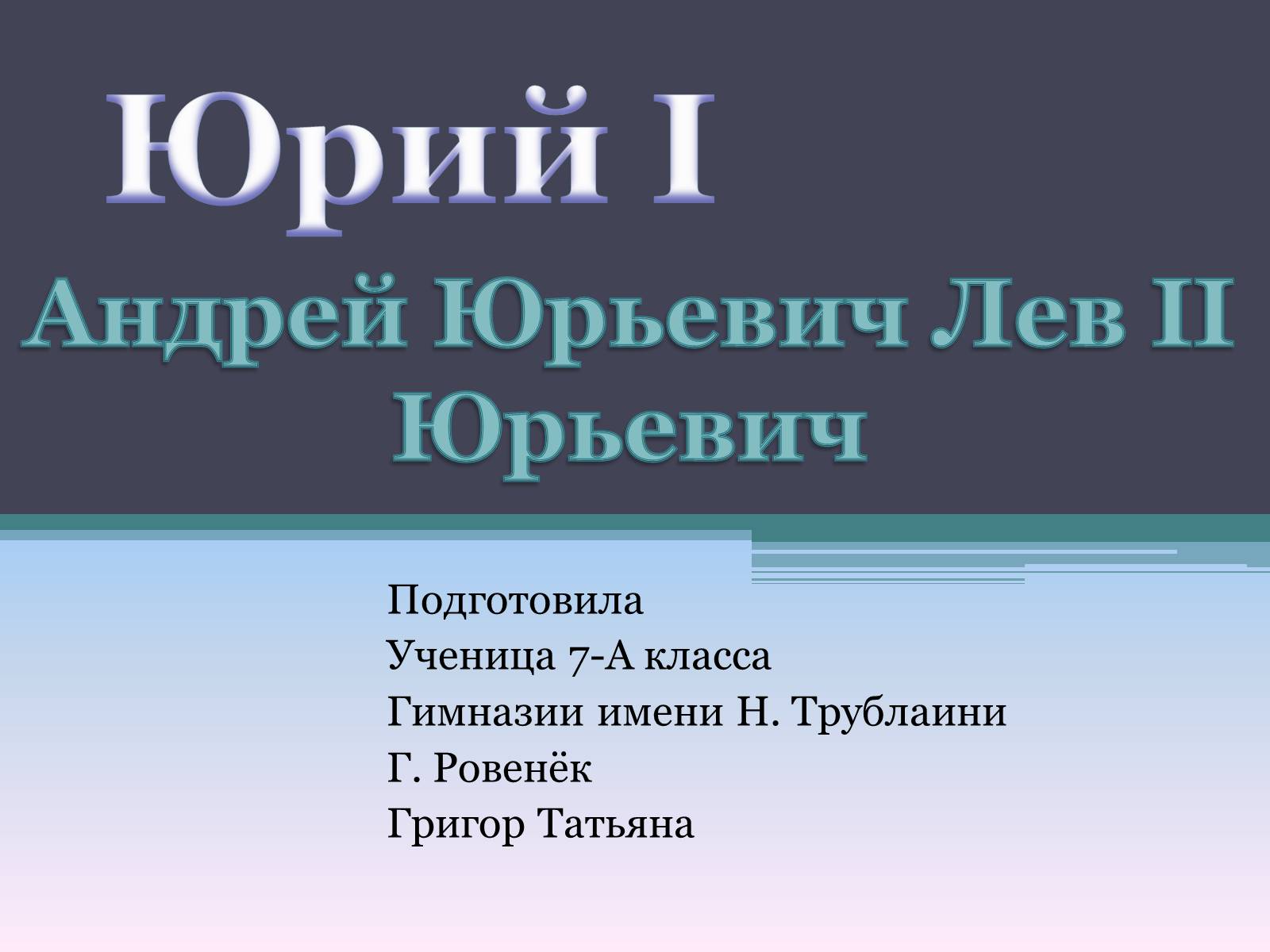 Юрий I

Андрей Юрьевич Лев II Юрьевич

Подготовила
Ученица 7-А класса
Гимназии имени Н. Трублаини
Г. Ровенёк
Григор Татьяна